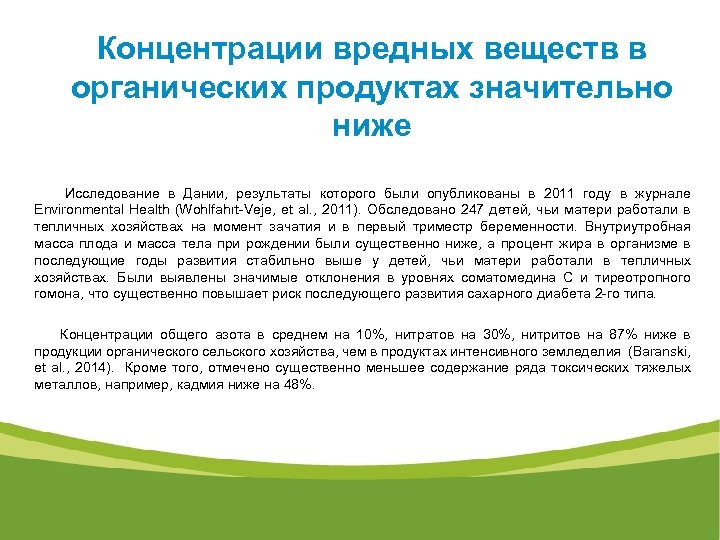 Концентрации вредных веществ в органических продуктах значительно ниже

Исследование в Дании, результаты которого были опубликованы в 2011 году в журнале Environmental Health (Wohlfahrt-Veje, et al., 2011). Обследовано 247 детей, чьи матери работали в тепличных хозяйствах на момент зачатия и в первый триместр беременности. Внутриутробная масса плода и масса тела при рождении были существенно ниже, а процент жира в организме в последующие годы развития стабильно выше у детей, чьи матери работали в тепличных хозяйствах. Были выявлены значимые отклонения в уровнях соматомедина С и тиреотропного гомона, что существенно повышает риск последующего развития сахарного диабета 2-го типа.

Концентрации общего азота в среднем на 10%, нитратов на 30%, нитритов на 87% ниже в продукции органического сельского хозяйства, чем в продуктах интенсивного земледелия (Baranski, et al., 2014). Кроме того, отмечено существенно меньшее содержание ряда токсических тяжелых металлов, например, кадмия ниже на 48%.